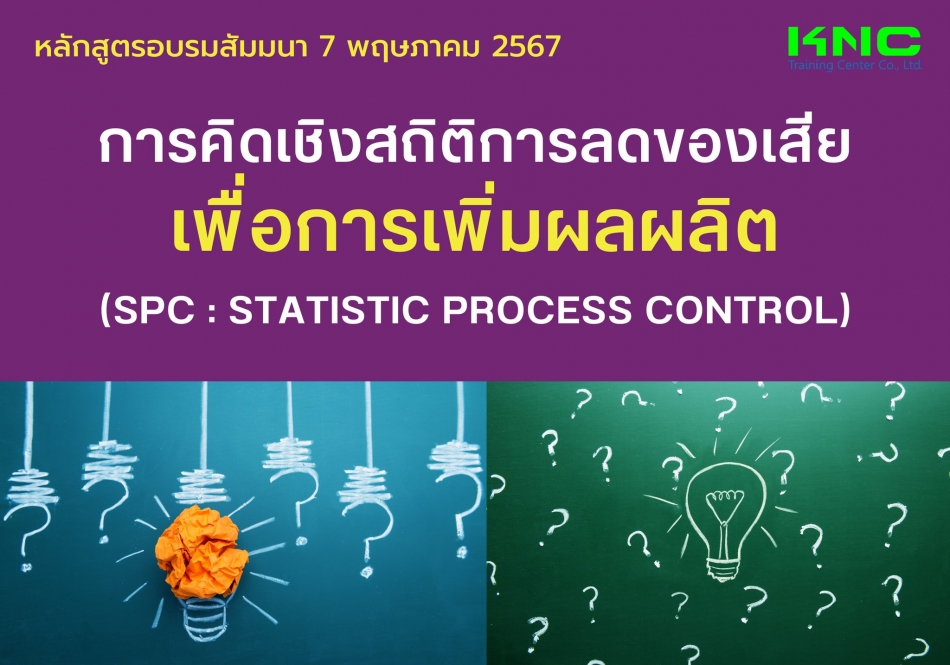 หลักสูตรอบรมสัมมนา 7 พฤษภาคม 2567

KNC
Training Center Co., Ltd.

การคิดเชิงสถิติการลดของเสีย
เพื่อการเพิ่มผลผลิต
(SPC : STATISTIC PROCESS CONTROL)